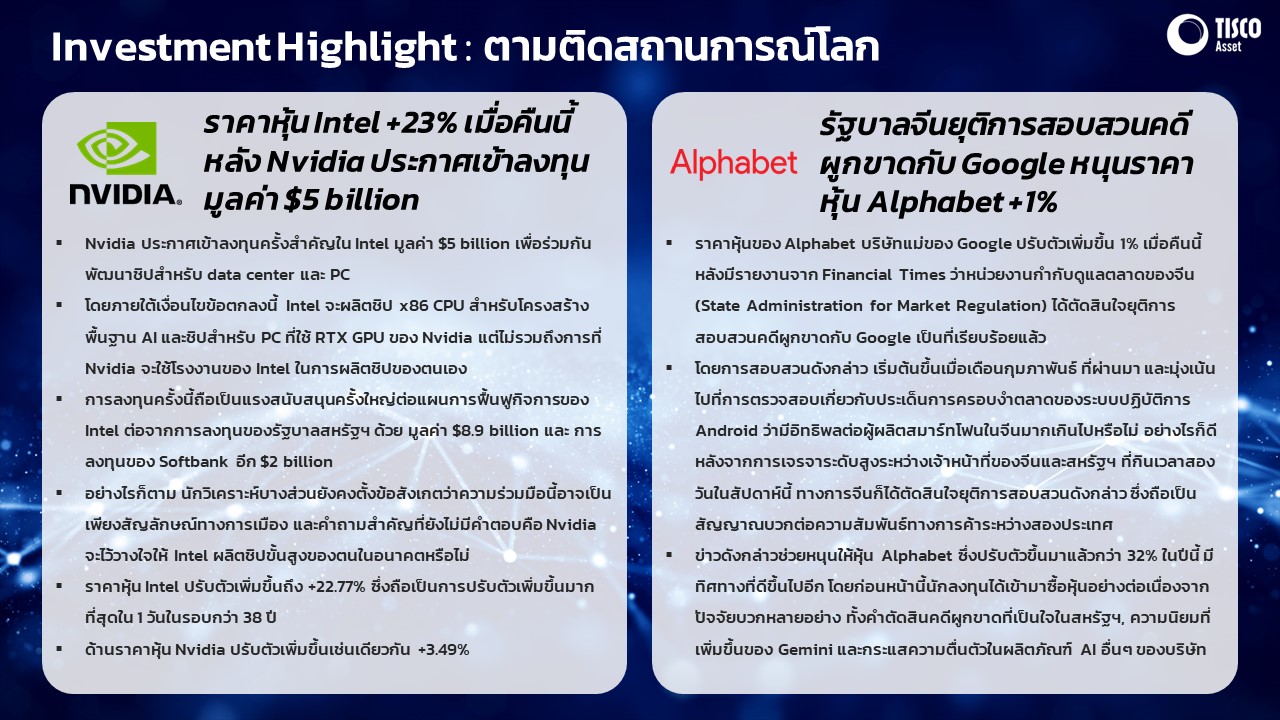 Investment Highlight : ตามติดสถานการณ์โลก

TISCO Asset

NVIDIA.

ราคาหุ้น Intel +23% เมื่อคืนนี้ หลัง Nvidia ประกาศเข้าลงทุน มูลค่า $5 billion

▪ Nvidia ประกาศเข้าลงทุนครั้งสำคัญใน Intel มูลค่า $5 billion เพื่อร่วมกันพัฒนาชิปสำหรับ data center และ PC

▪ โดยภายใต้เงื่อนไขข้อตกลงนี้ Intel จะผลิตชิป x86 CPU สำหรับโครงสร้างพื้นฐาน AI และชิปสำหรับ PC ที่ใช้ RTX GPU ของ Nvidia แต่ไม่รวมถึงการที่ Nvidia จะใช้โรงงานของ Intel ในการผลิตชิปของตนเอง

▪ การลงทุนครั้งนี้ถือเป็นแรงสนับสนุนครั้งใหญ่ต่อแผนการฟื้นฟูกิจการของ Intel ต่อจากการลงทุนของรัฐบาลสหรัฐฯ ด้วย มูลค่า $8.9 billion และ การลงทุนของ Softbank อีก $2 billion

▪ อย่างไรก็ตาม นักวิเคราะห์บางส่วนยังคงตั้งข้อสังเกตว่าความร่วมมือนี้อาจเป็นเพียงสัญลักษณ์ทางการเมือง และคำถามสำคัญที่ยังไม่มีคำตอบคือ Nvidia จะไว้วางใจให้ Intel ผลิตชิปขั้นสูงของตนในอนาคตหรือไม่

▪ ราคาหุ้น Intel ปรับตัวเพิ่มขึ้นถึง +22.77% ซึ่งถือเป็นการปรับตัวเพิ่มขึ้นมากที่สุดใน 1 วันในรอบกว่า 38 ปี

▪ ด้านราคาหุ้น Nvidia ปรับตัวเพิ่มขึ้นเช่นเดียวกัน +3.49%

Alphabet

รัฐบาลจีนยุติการสอบสวนคดีผูกขาดกับ Google หนุนราคาหุ้น Alphabet +1%

▪ ราคาหุ้นของ Alphabet บริษัทแม่ของ Google ปรับตัวเพิ่มขึ้น 1% เมื่อคืนนี้ หลังมีรายงานจาก Financial Times ว่าหน่วยงานกำกับดูแลตลาดของจีน (State Administration for Market Regulation) ได้ตัดสินใจยุติการสอบสวนคดีผูกขาดกับ Google เป็นที่เรียบร้อยแล้ว

▪ โดยการสอบสวนดังกล่าว เริ่มต้นขึ้นเมื่อเดือนกุมภาพันธ์ ที่ผ่านมา และมุ่งเน้นไปที่การตรวจสอบเกี่ยวกับประเด็นการครอบงำตลาดของระบบปฏิบัติการ Android ว่ามีอิทธิพลต่อผู้ผลิตสมาร์ทโฟนในจีนมากเกินไปหรือไม่ อย่างไรก็ดี หลังจากการเจรจาระดับสูงระหว่างเจ้าหน้าที่ของจีนและสหรัฐฯ ที่กินเวลาสองวันในสัปดาห์นี้ ทางการจีนก็ได้ตัดสินใจยุติการสอบสวนดังกล่าว ซึ่งถือเป็นสัญญาณบวกต่อความสัมพันธ์ทางการค้าระหว่างสองประเทศ

▪ ข่าวดังกล่าวช่วยหนุนให้หุ้น Alphabet ซึ่งปรับตัวขึ้นมาแล้วกว่า 32% ในปีนี้ มีทิศทางที่ดีขึ้นไปอีก โดยก่อนหน้านี้นักลงทุนได้เข้ามาซื้อหุ้นอย่างต่อเนื่องจากปัจจัยบวกหลายอย่าง ทั้งคำตัดสินคดีผูกขาดที่เป็นใจในสหรัฐฯ, ความนิยมที่เพิ่มขึ้นของ Gemini และกระแสความตื่นตัวในผลิตภัณฑ์ AI อื่นๆ ของบริษัท